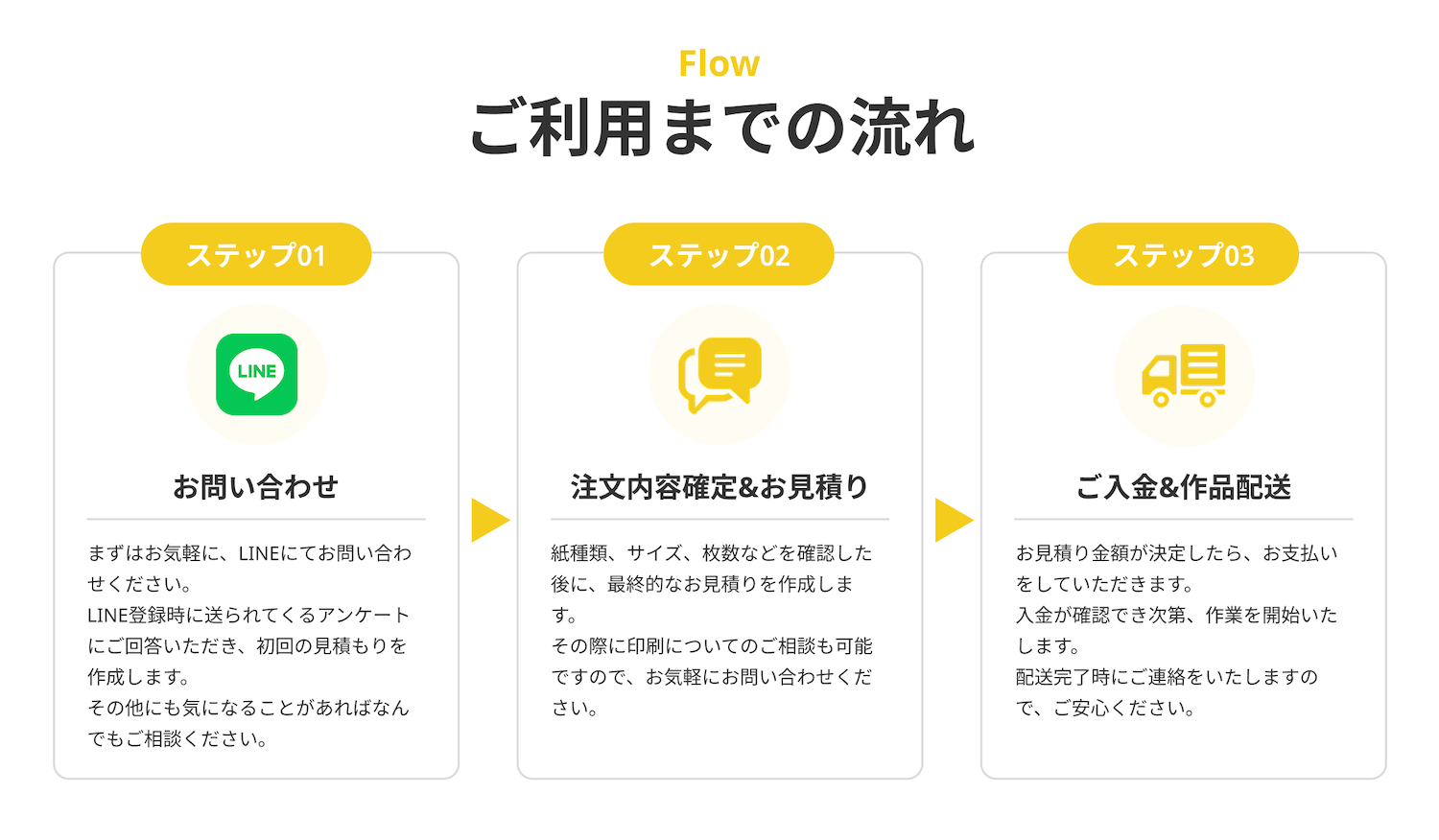 Flow
ご利用までの流れ

ステップ01

LINE

お問い合わせ

まずはお気軽に、LINEにてお問い合わせください。
LINE登録時に送られてくるアンケートにご回答いただき、初回の見積もりを作成します。
その他にも気になることがあればなんでもご相談ください。

ステップ02

注文内容確定&お見積り

紙種類、サイズ、枚数などを確認した後に、最終的なお見積りを作成します。
その際に印刷についてのご相談も可能ですので、お気軽にお問い合わせください。

ステップ03

ご入金&作品配送

お見積り金額が決定したら、お支払いをしていただきます。
入金が確認でき次第、作業を開始いたします。
配送完了時にご連絡をいたしますので、ご安心ください。